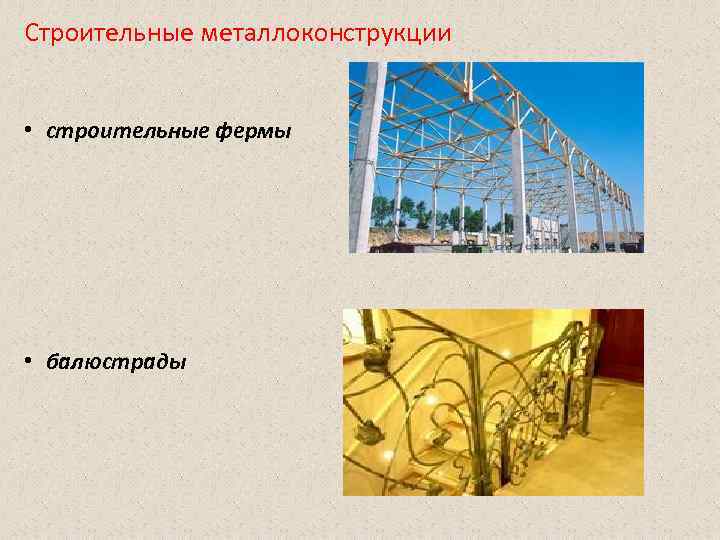 Строительные металлоконструкции

• строительные фермы

• балюстрады